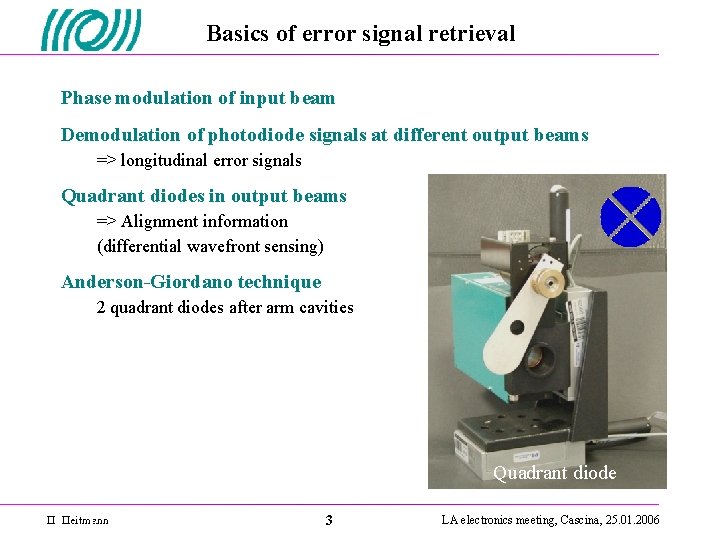 Basics of error signal retrieval

Phase modulation of input beam

Demodulation of photodiode signals at different output beams
=> longitudinal error signals

Quadrant diodes in output beams
=> Alignment information
(differential wavefront sensing)

Anderson-Giordano technique
2 quadrant diodes after arm cavities

Quadrant diode

H. Heitmann

3

LA electronics meeting, Cascina, 25.01.2006